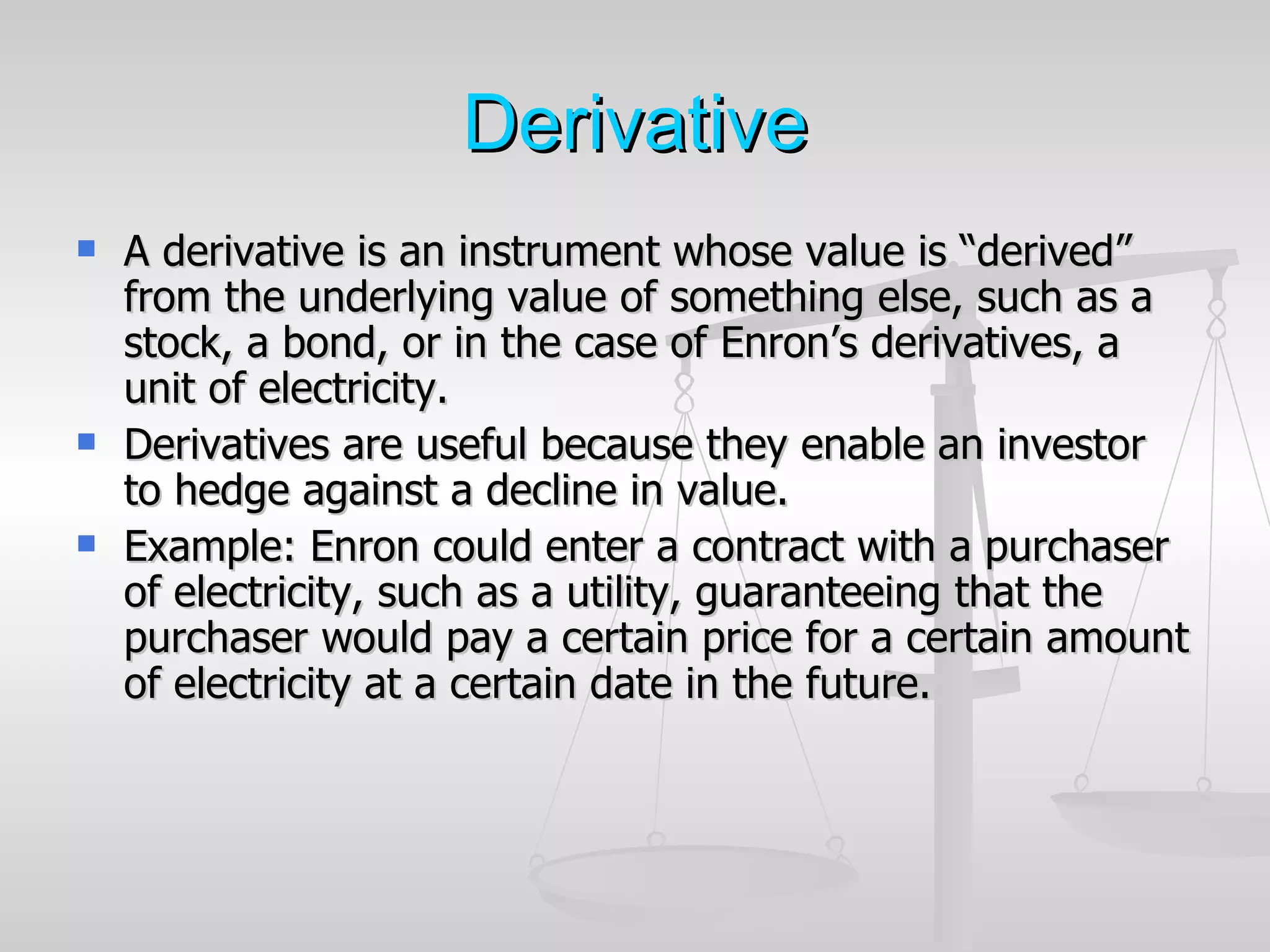 Derivative

A derivative is an instrument whose value is “derived” from the underlying value of something else, such as a stock, a bond, or in the case of Enron’s derivatives, a unit of electricity.

Derivatives are useful because they enable an investor to hedge against a decline in value.

Example: Enron could enter a contract with a purchaser of electricity, such as a utility, guaranteeing that the purchaser would pay a certain price for a certain amount of electricity at a certain date in the future.